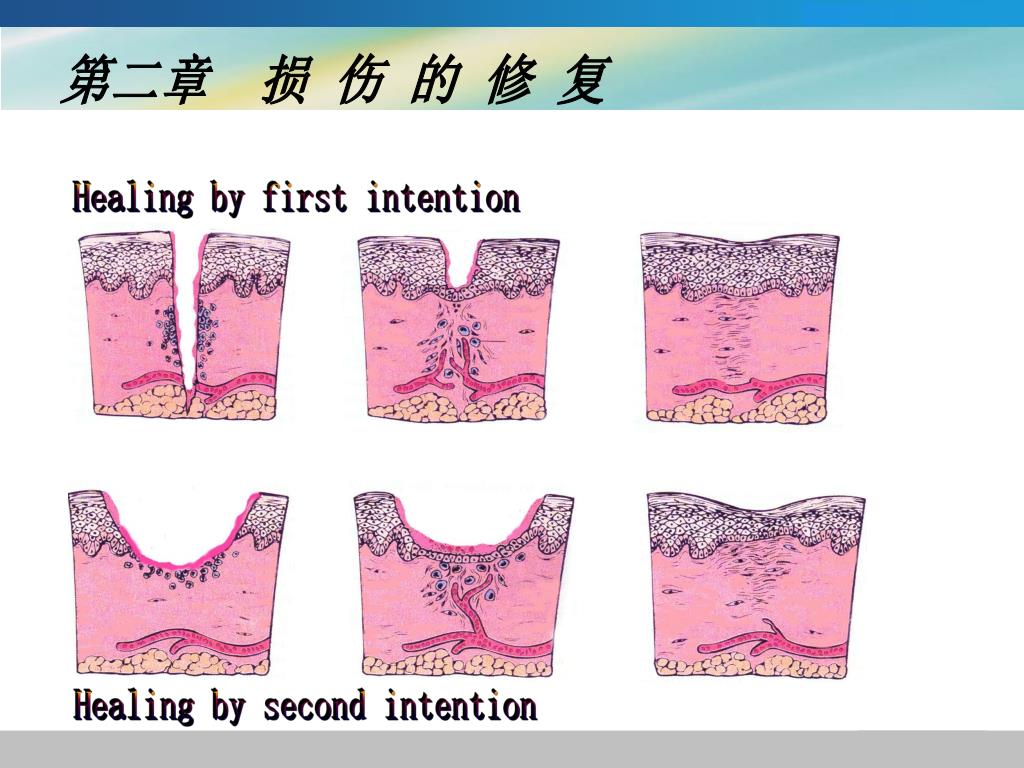 第二章　损 伤 的 修 复

Healing by first intention

Healing by second intention